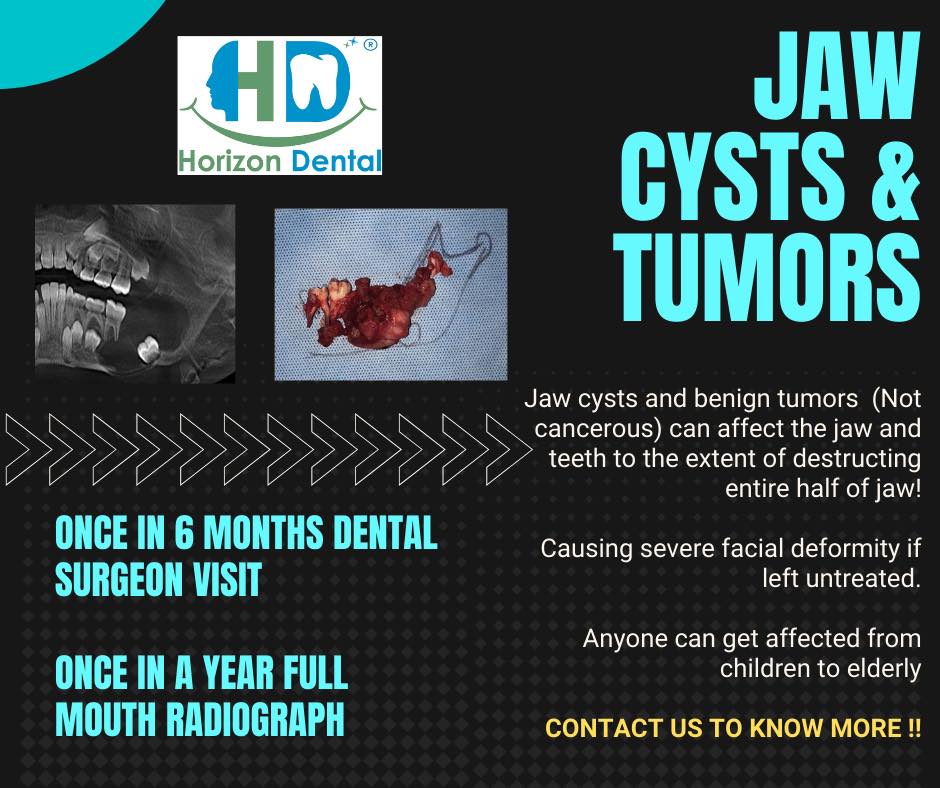 HD ®
Horizon Dental

JAW CYSTS & TUMORS

Jaw cysts and benign tumors (Not cancerous) can affect the jaw and teeth to the extent of destructing entire half of jaw!

Causing severe facial deformity if left untreated.

Anyone can get affected from children to elderly

CONTACT US TO KNOW MORE !!

ONCE IN 6 MONTHS DENTAL SURGEON VISIT

ONCE IN A YEAR FULL MOUTH RADIOGRAPH